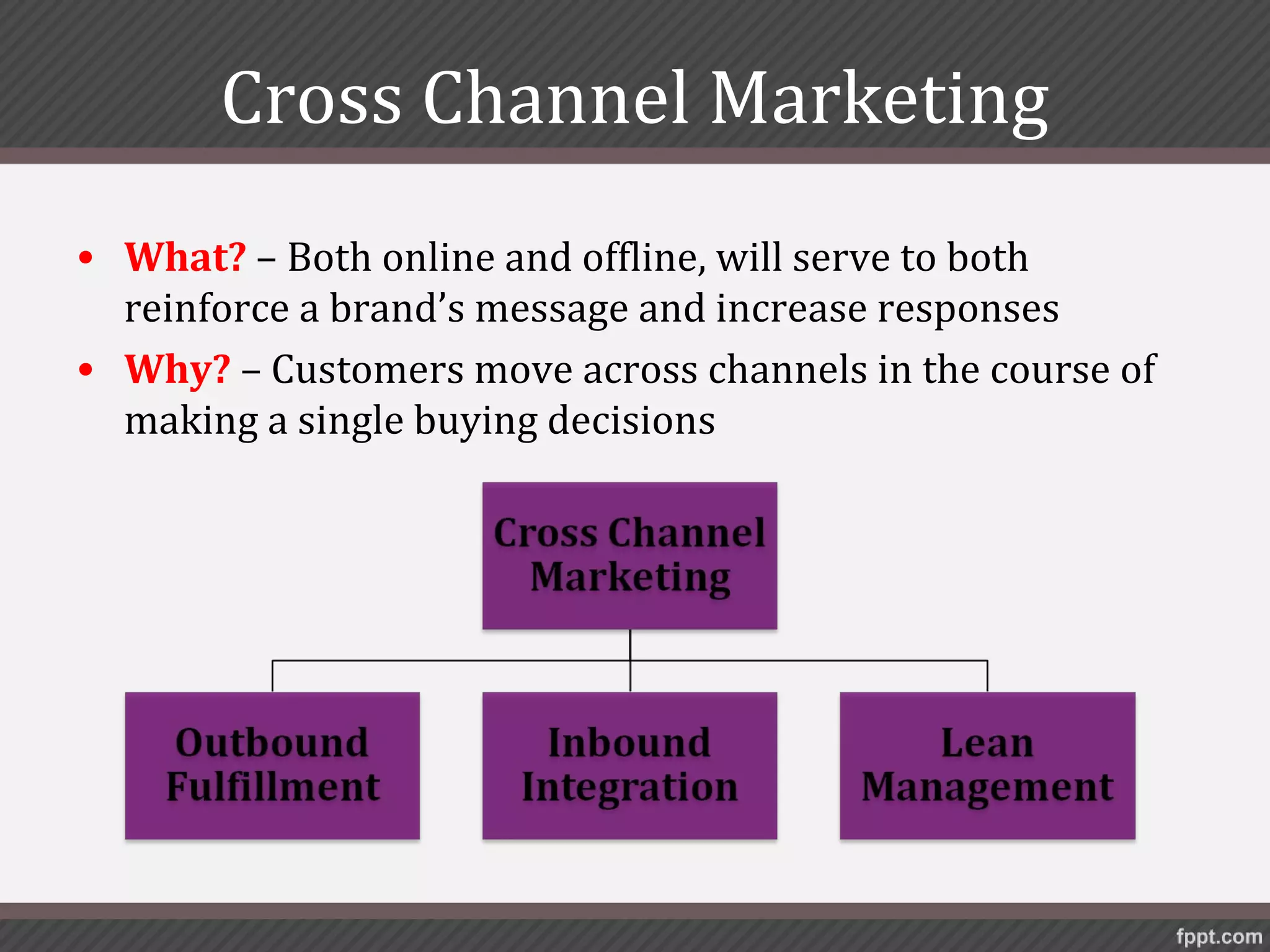 Cross Channel Marketing

• What? – Both online and offline, will serve to both reinforce a brand’s message and increase responses

• Why? – Customers move across channels in the course of making a single buying decisions

Cross Channel Marketing

Outbound Fulfillment

Inbound Integration

Lean Management

fppt.com